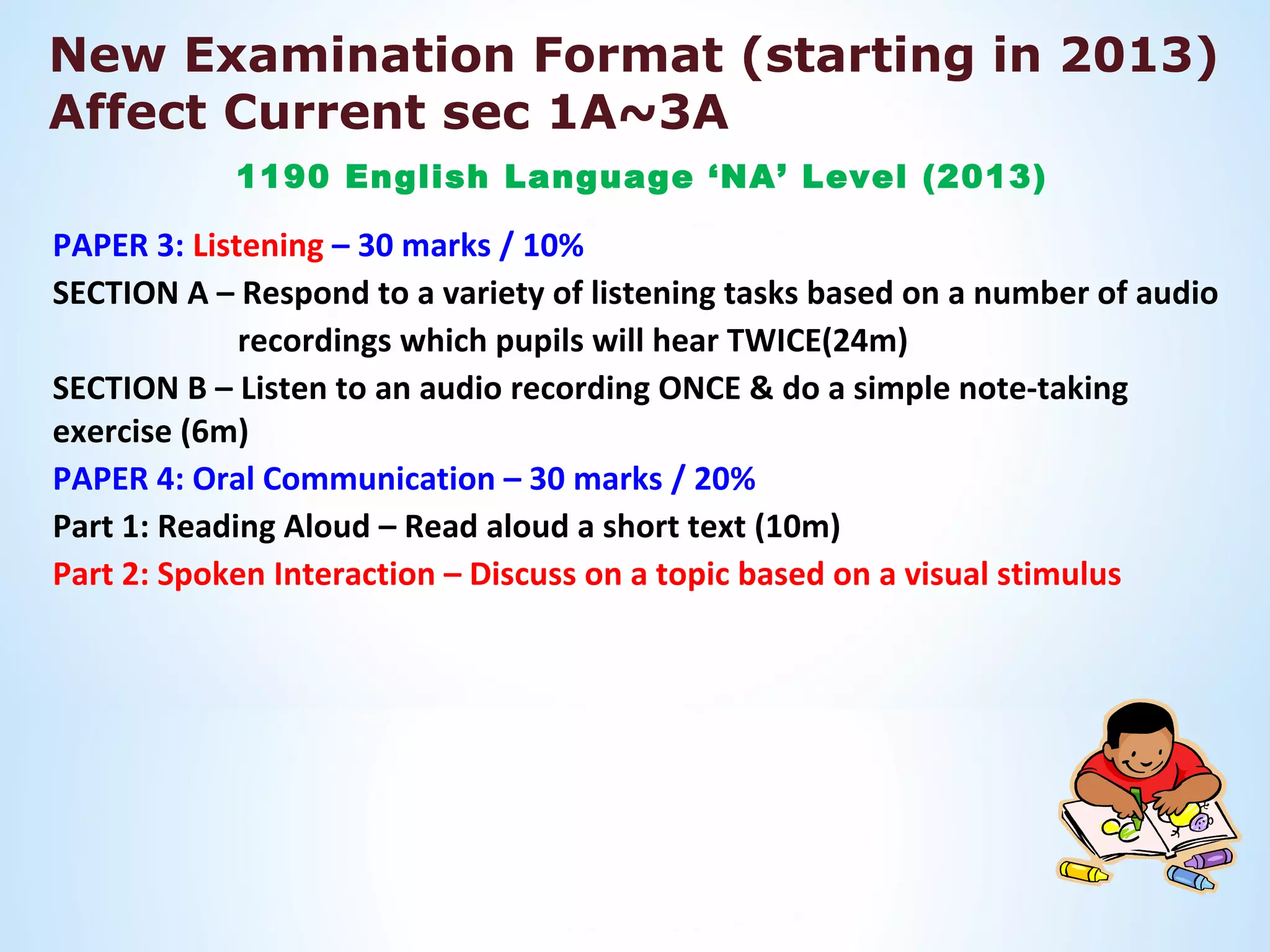 New Examination Format (starting in 2013) Affect Current sec 1A~3A

1190 English Language ‘NA’ Level (2013)

PAPER 3: Listening – 30 marks / 10%

SECTION A – Respond to a variety of listening tasks based on a number of audio recordings which pupils will hear TWICE(24m)

SECTION B – Listen to an audio recording ONCE & do a simple note-taking exercise (6m)

PAPER 4: Oral Communication – 30 marks / 20%

Part 1: Reading Aloud – Read aloud a short text (10m)

Part 2: Spoken Interaction – Discuss on a topic based on a visual stimulus